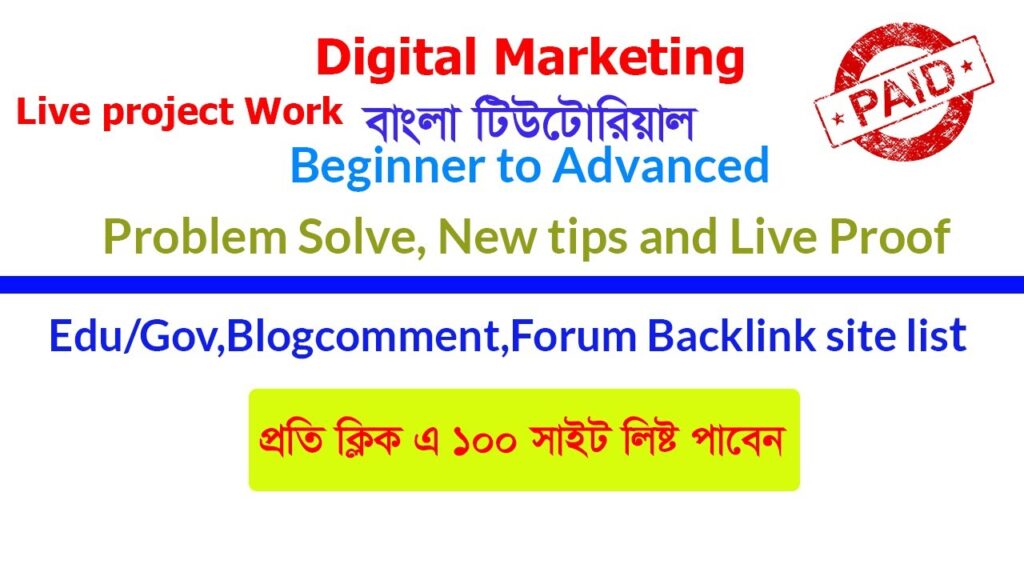 Digital Marketing

PAID

Live project Work বাংলা টিউটোরিয়াল

Beginner to Advanced

Problem Solve, New tips and Live Proof

Edu/Gov,Blogcomment,Forum Backlink site list

প্রতি ক্লিক এ ১০০ সাইট লিষ্ট পাবেন